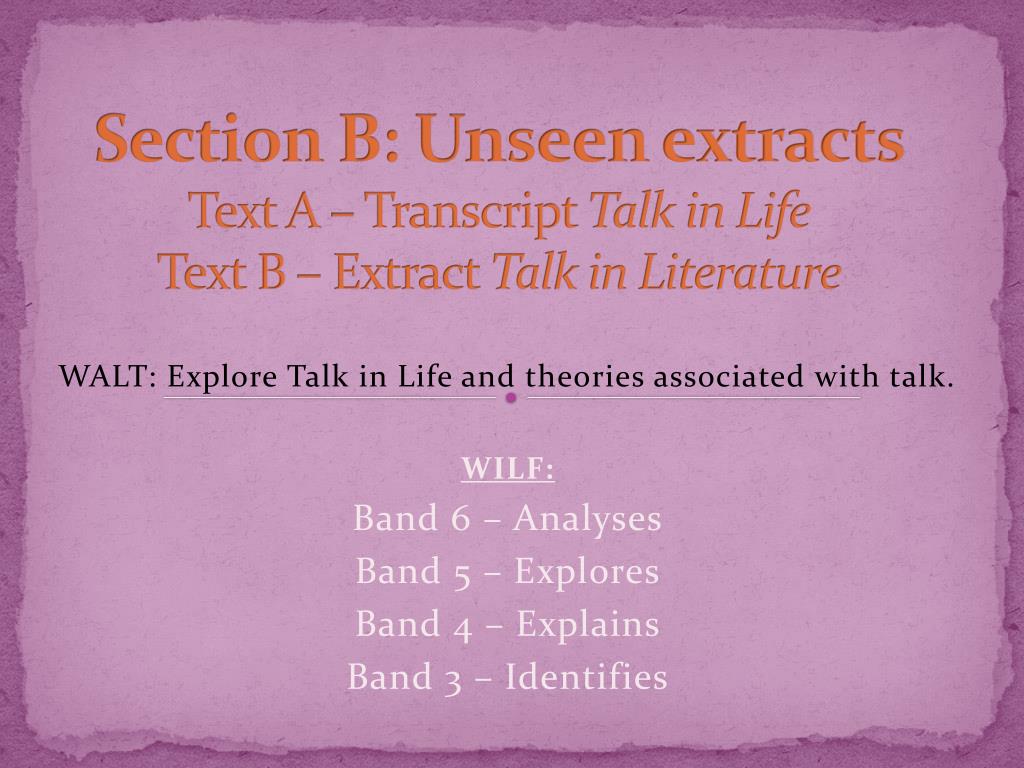 Section B: Unseen extracts
Text A – Transcript Talk in Life
Text B – Extract Talk in Literature

WALT: Explore Talk in Life and theories associated with talk.

WILF:
Band 6 – Analyses
Band 5 – Explores
Band 4 – Explains
Band 3 – Identifies